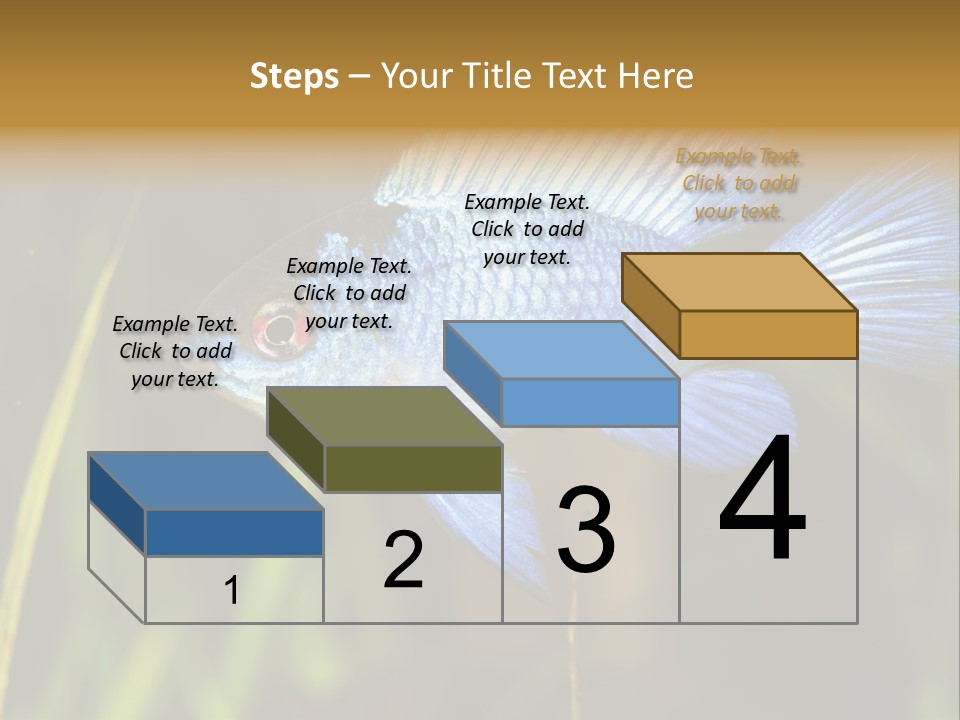 Steps – Your Title Text Here

Example Text. Click to add your text.

Example Text. Click to add your text.

Example Text. Click to add your text.

Example Text. Click to add your text.

1

2

3

4